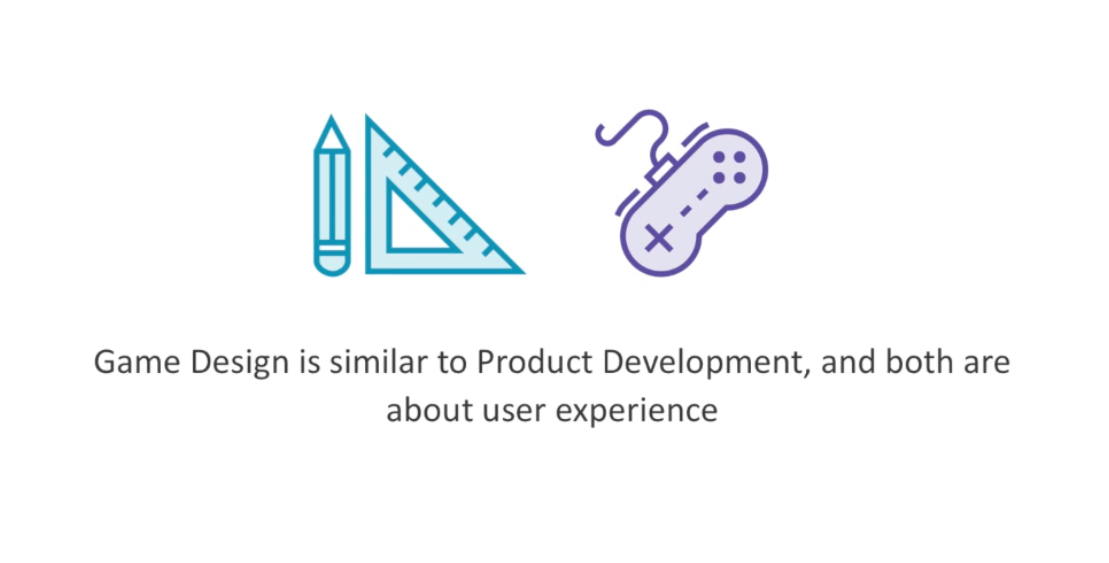 Game Design is similar to Product Development, and both are about user experience